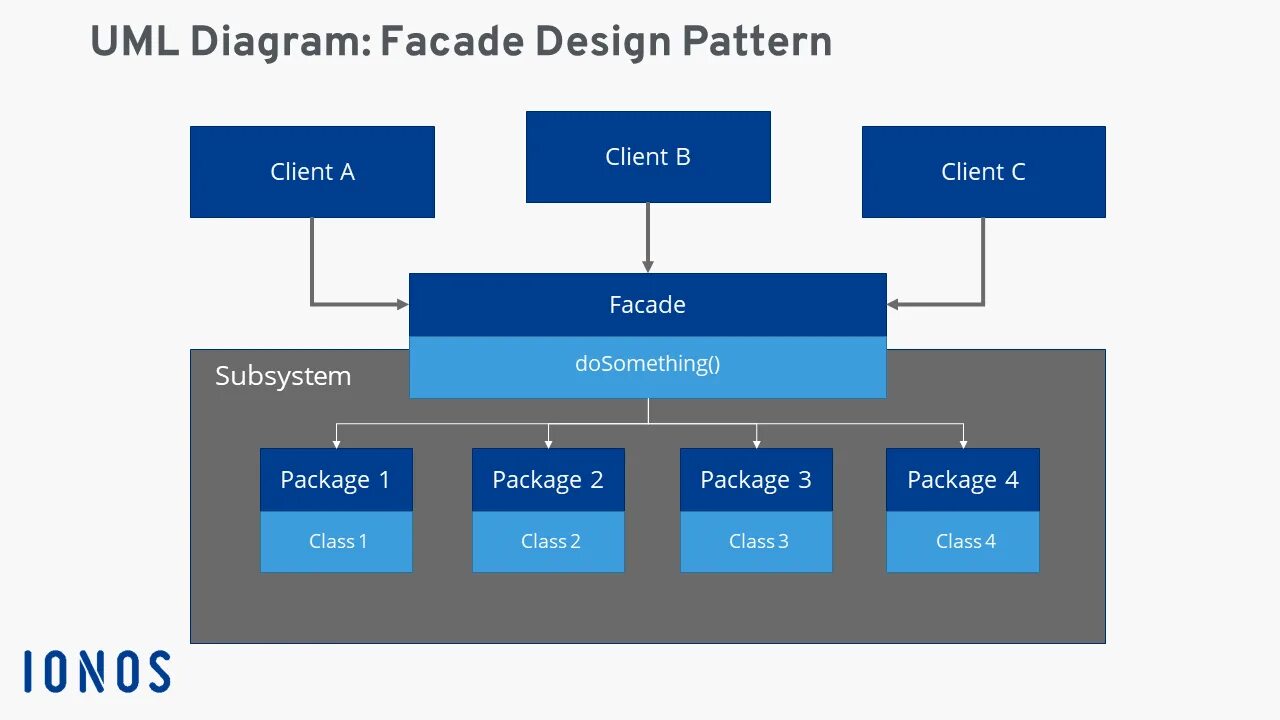 UML Diagram: Facade Design Pattern

Client A

Client B

Client C

Facade

doSomething()

Subsystem

Package 1

Class 1

Package 2

Class 2

Package 3

Class 3

Package 4

Class 4

IONOS